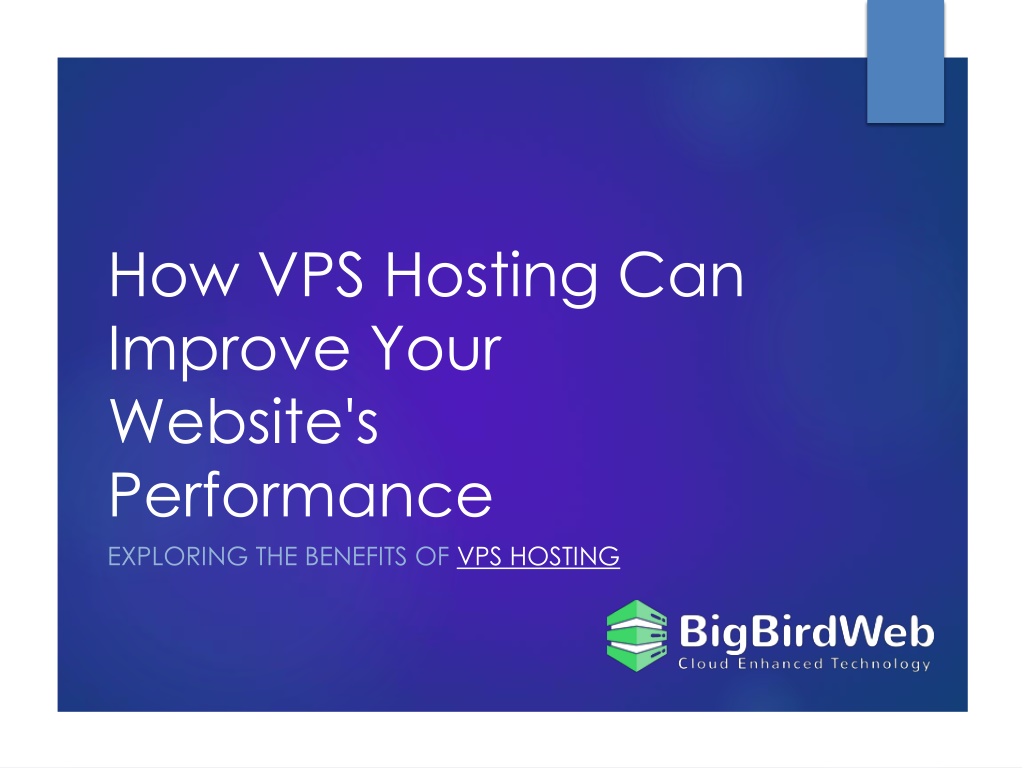 How VPS Hosting Can Improve Your Website's Performance

EXPLORING THE BENEFITS OF VPS HOSTING

BigBirdWeb
Cloud Enhanced Technology